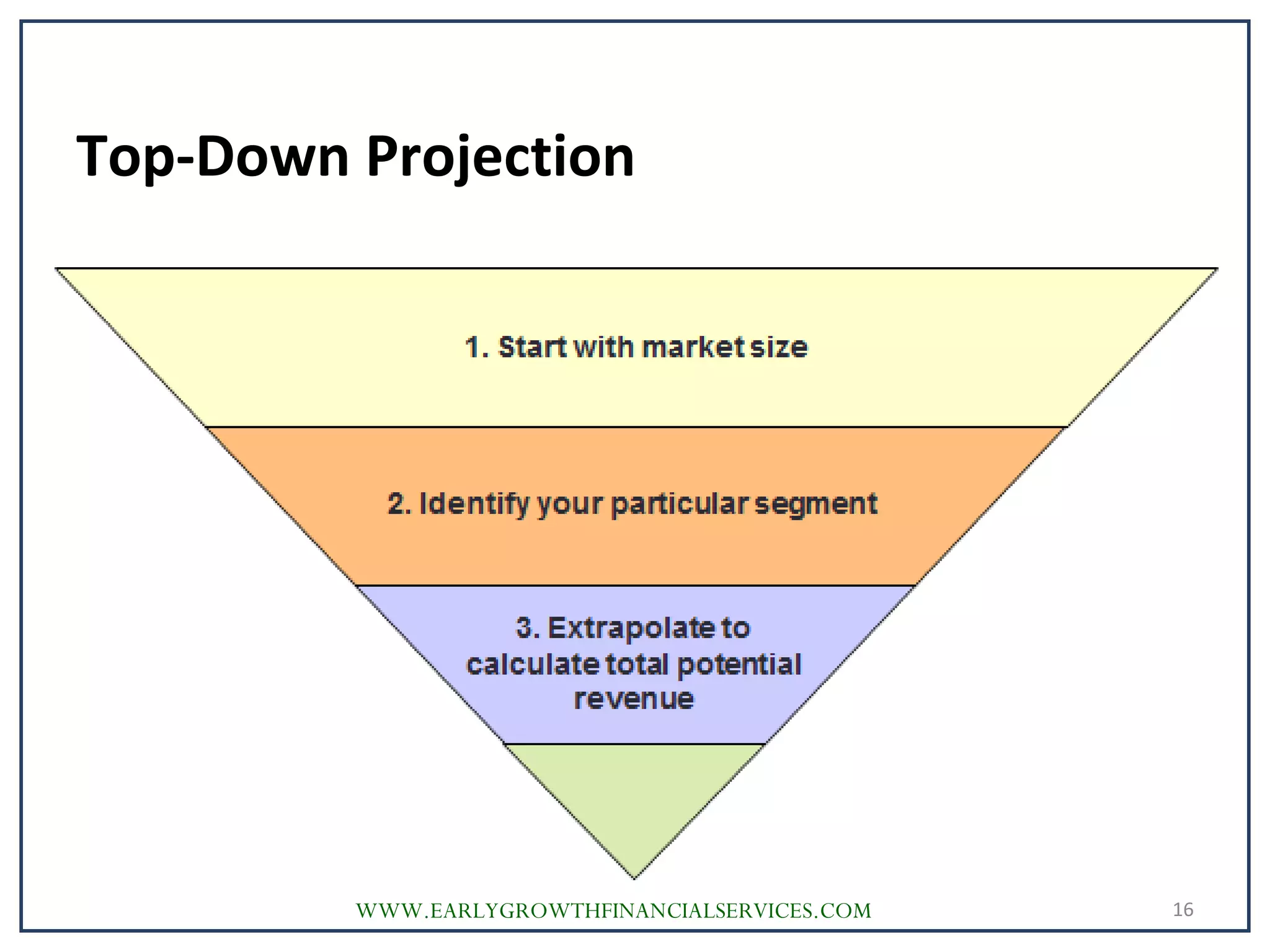 Top-Down Projection

1. Start with market size

2. Identify your particular segment

3. Extrapolate to calculate total potential revenue

WWW.EARLYGROWTHFINANCIALSERVICES.COM

16